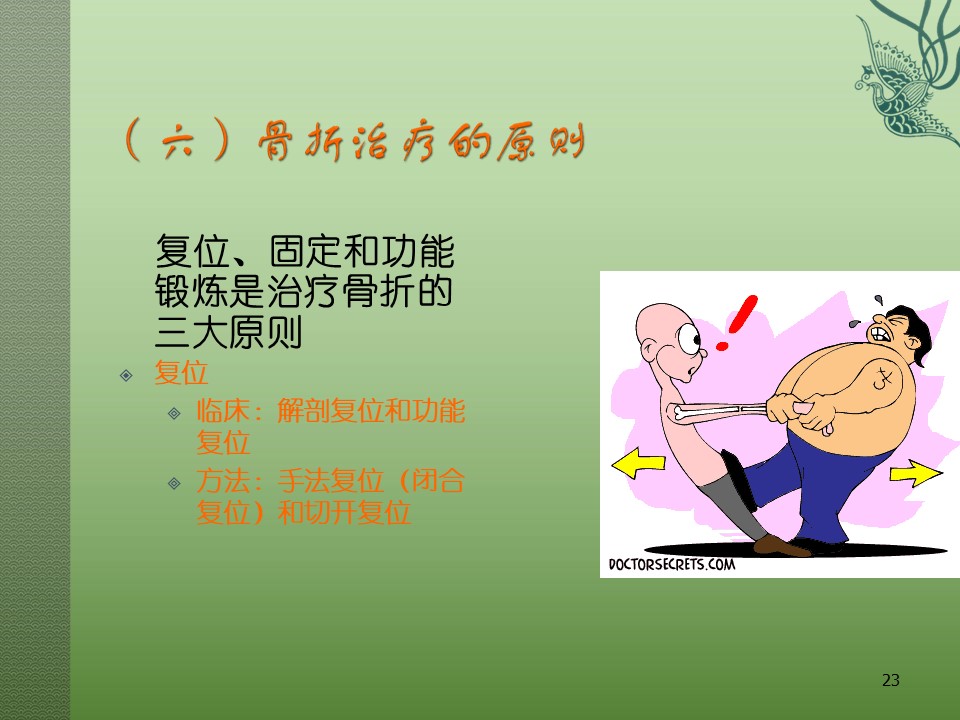 （六）骨折治疗的原则

复位、固定和功能锻炼是治疗骨折的三大原则

复位

临床：解剖复位和功能复位

方法：手法复位（闭合复位）和切开复位

DOCTORSECRETS.COM

23